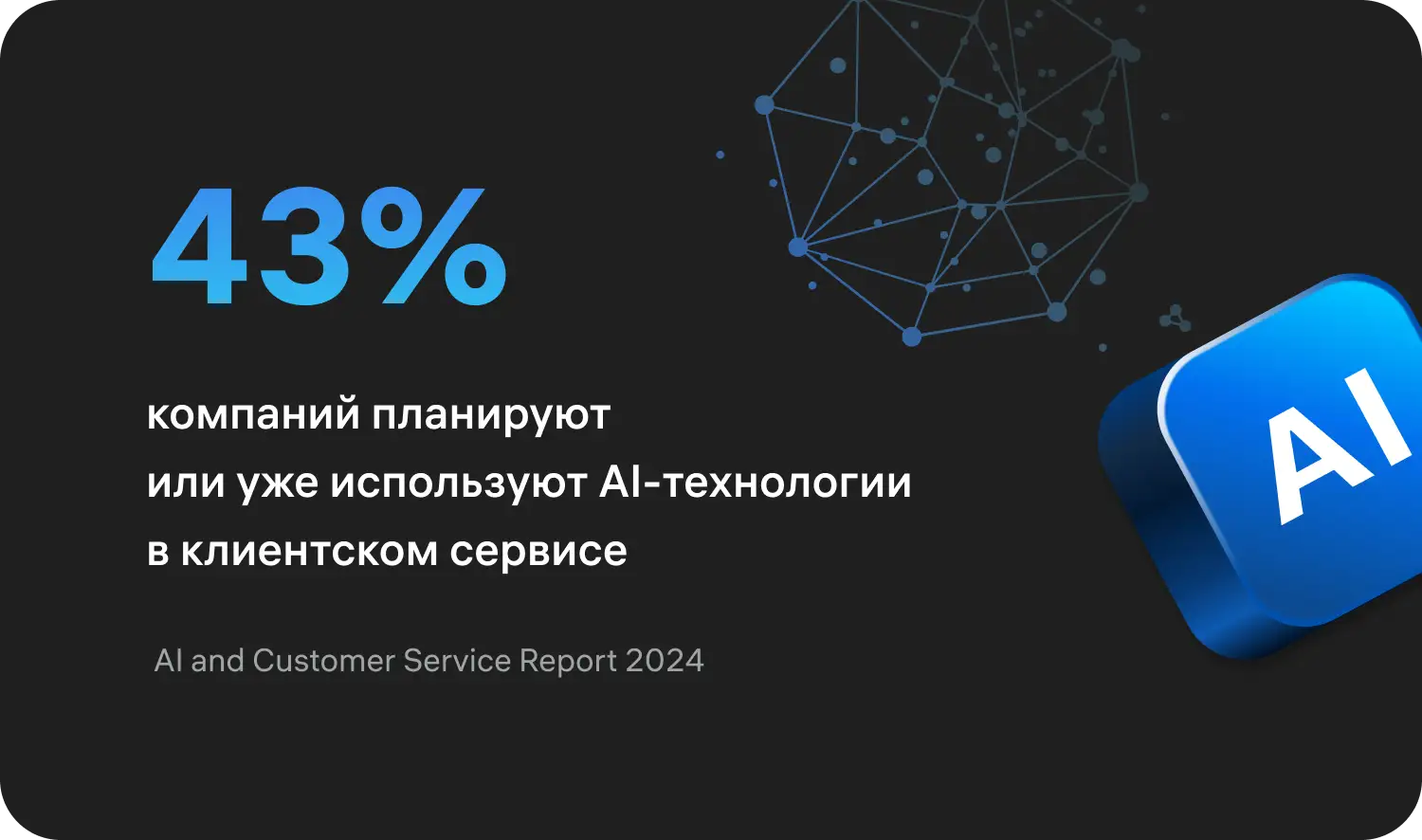 43%

компаний планируют
или уже используют AI-технологии
в клиентском сервисе

AI and Customer Service Report 2024

AI